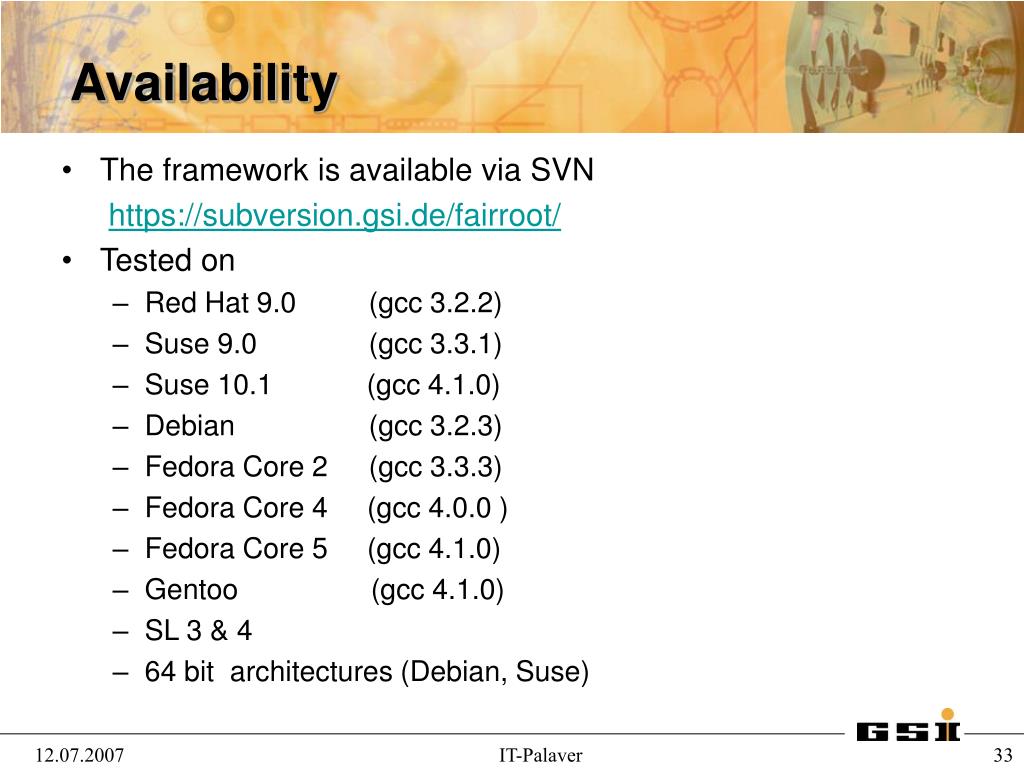 Availability

• The framework is available via SVN
https://subversion.gsi.de/fairroot/
• Tested on
– Red Hat 9.0 (gcc 3.2.2)
– Suse 9.0 (gcc 3.3.1)
– Suse 10.1 (gcc 4.1.0)
– Debian (gcc 3.2.3)
– Fedora Core 2 (gcc 3.3.3)
– Fedora Core 4 (gcc 4.0.0 )
– Fedora Core 5 (gcc 4.1.0)
– Gentoo (gcc 4.1.0)
– SL 3 & 4
– 64 bit architectures (Debian, Suse)

GSI

12.07.2007 IT-Palaver 33